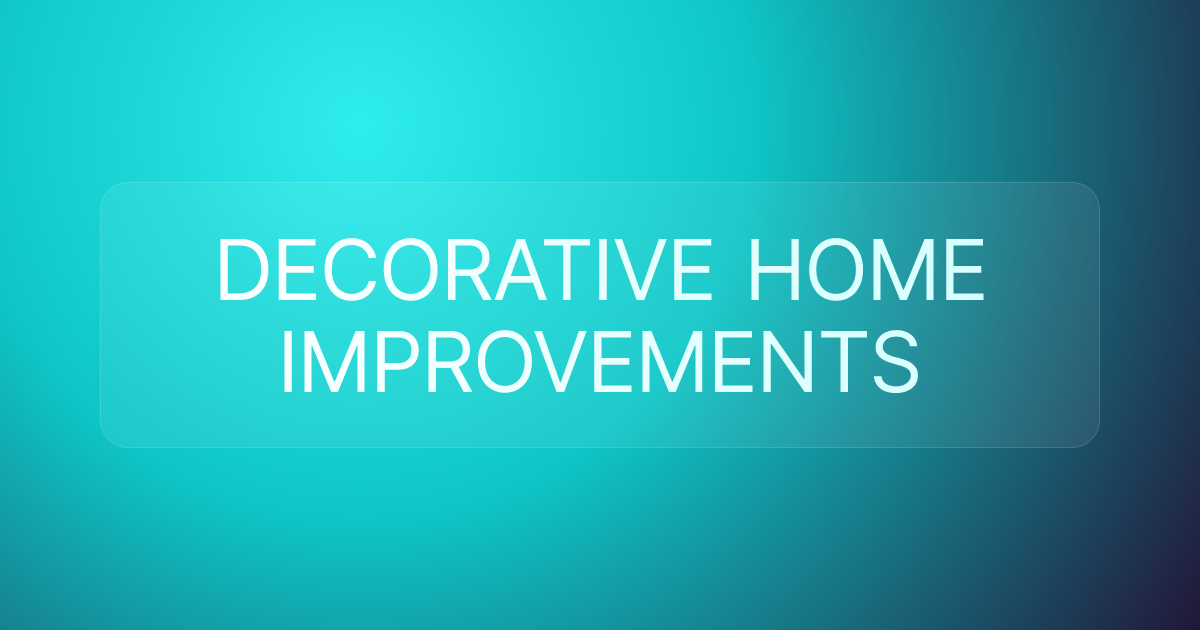 DECORATIVE HOME IMPROVEMENTS